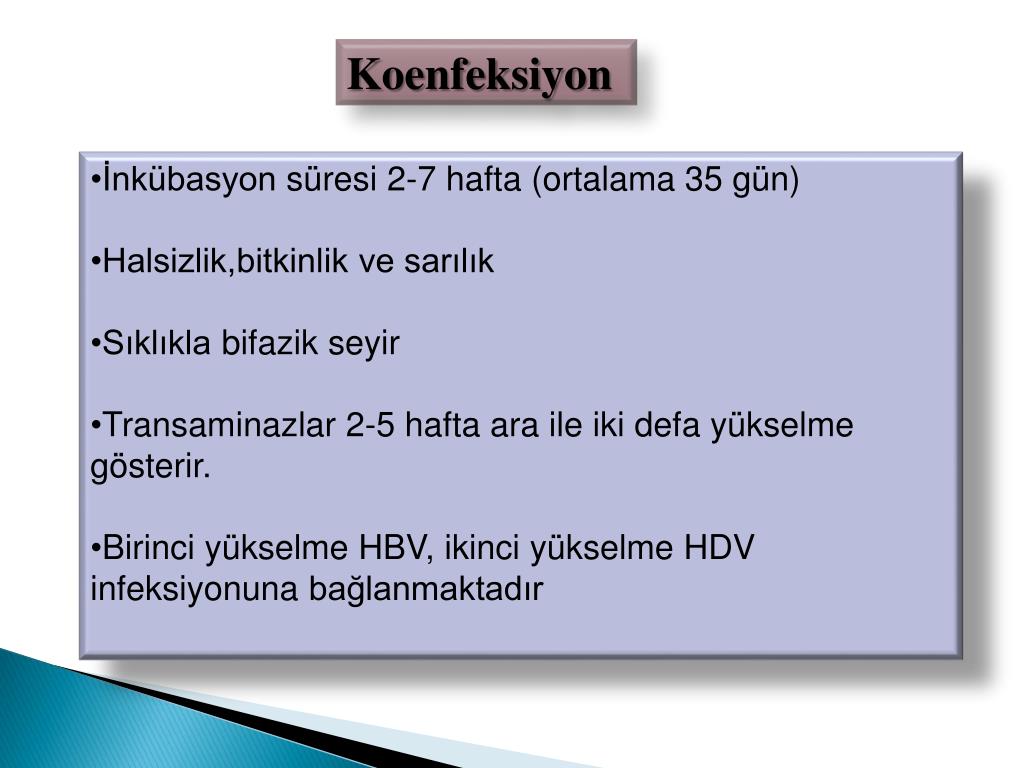 Koenfeksiyon

•İnkübasyon süresi 2-7 hafta (ortalama 35 gün)

•Halsizlik,bitkinlik ve sarılık

•Sıklıkla bifazik seyir

•Transaminazlar 2-5 hafta ara ile iki defa yükselme gösterir.

•Birinci yükselme HBV, ikinci yükselme HDV infeksiyonuna bağlanmaktadır